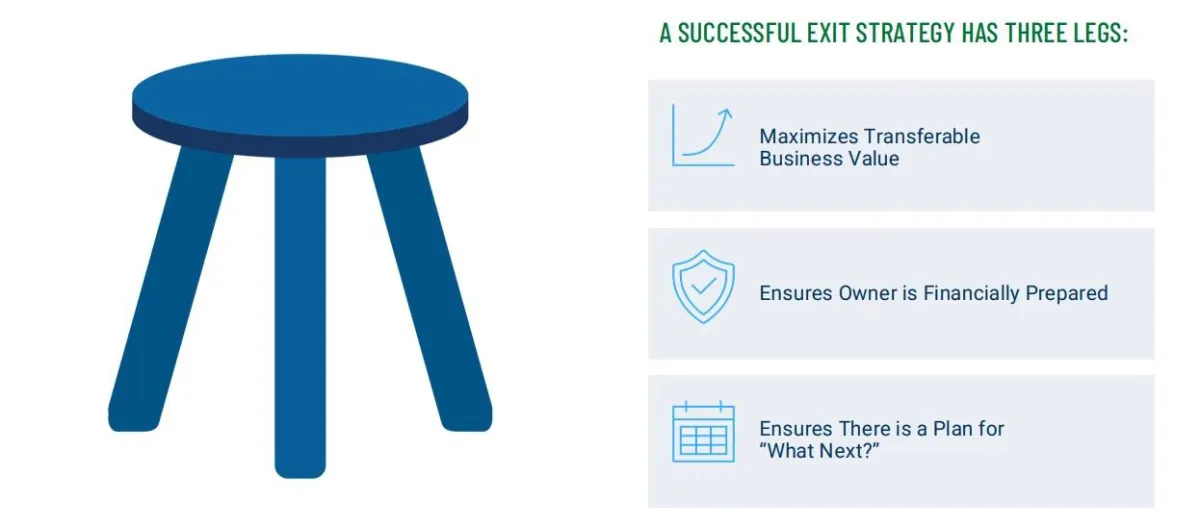 A SUCCESSFUL EXIT STRATEGY HAS THREE LEGS:

Maximizes Transferable Business Value

Ensures Owner is Financially Prepared

Ensures There is a Plan for “What Next?”